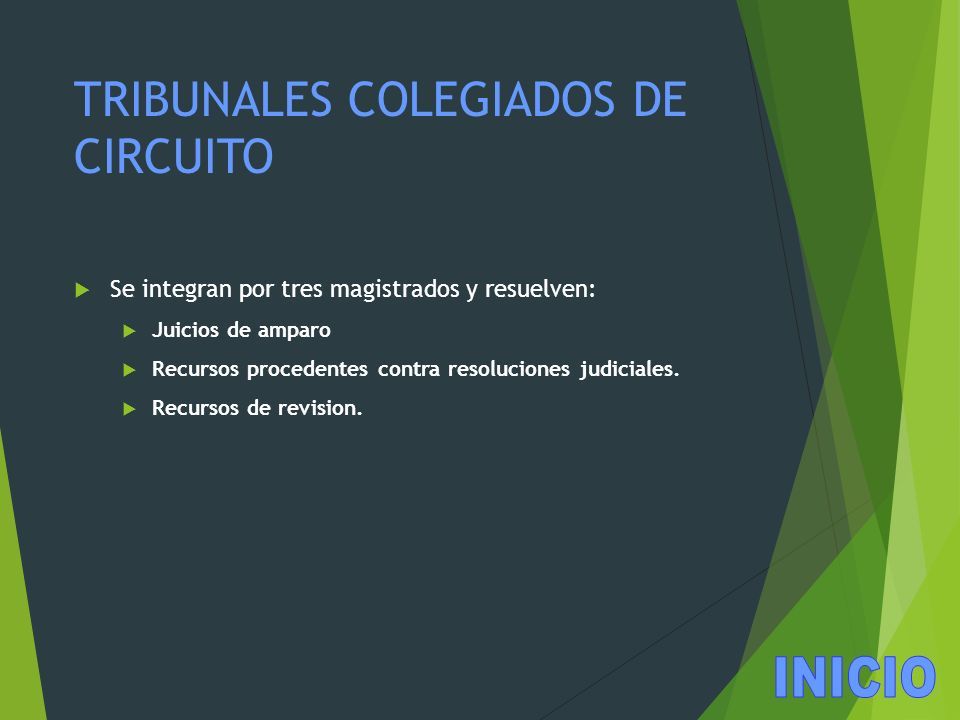 TRIBUNALES COLEGIADOS DE CIRCUITO

Se integran por tres magistrados y resuelven:

Juicios de amparo

Recursos procedentes contra resoluciones judiciales.

Recursos de revision.

INICIO